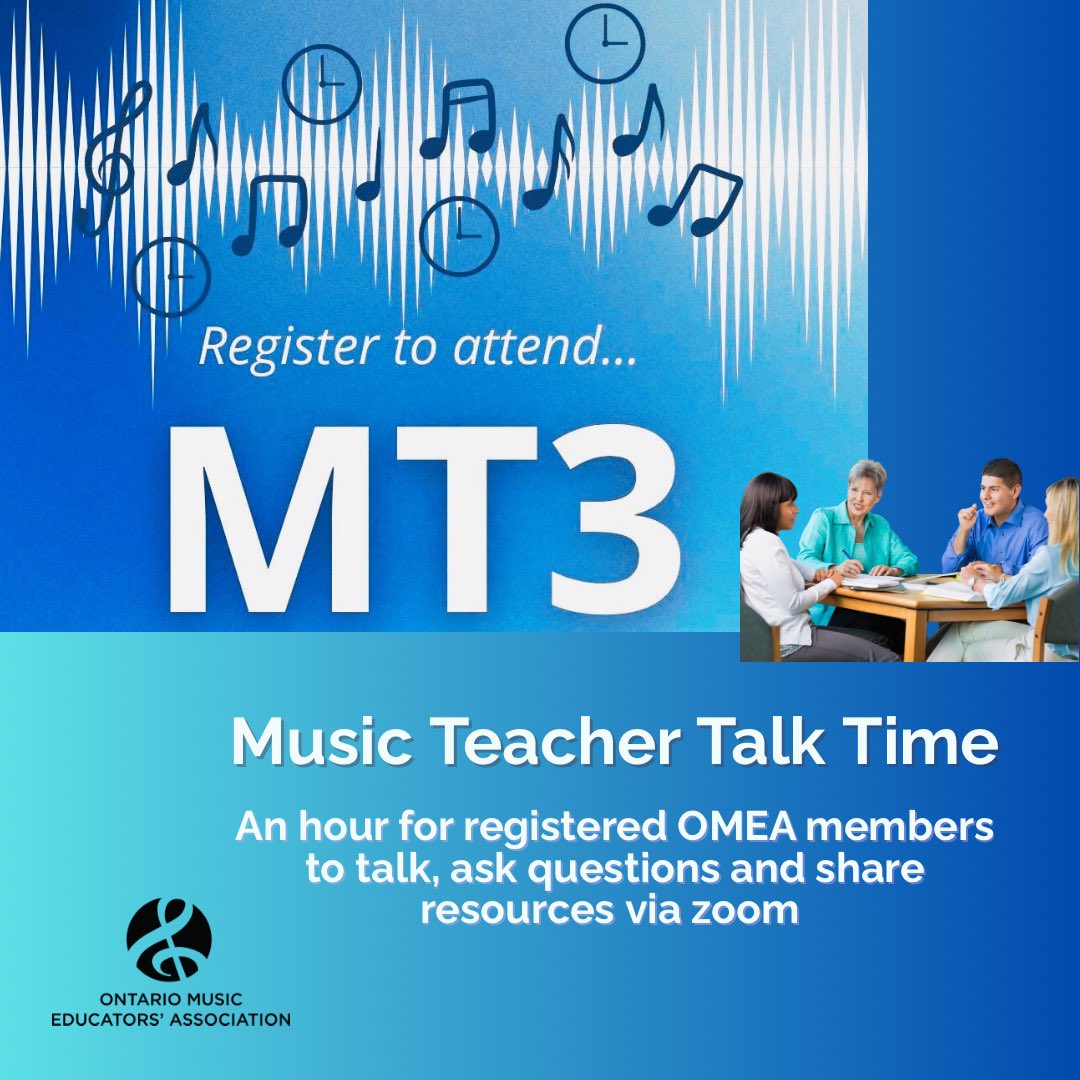 Register to attend...

MT3

Music Teacher Talk Time

An hour for registered OMEA members to talk, ask questions and share resources via zoom

ONTARIO MUSIC EDUCATORS' ASSOCIATION